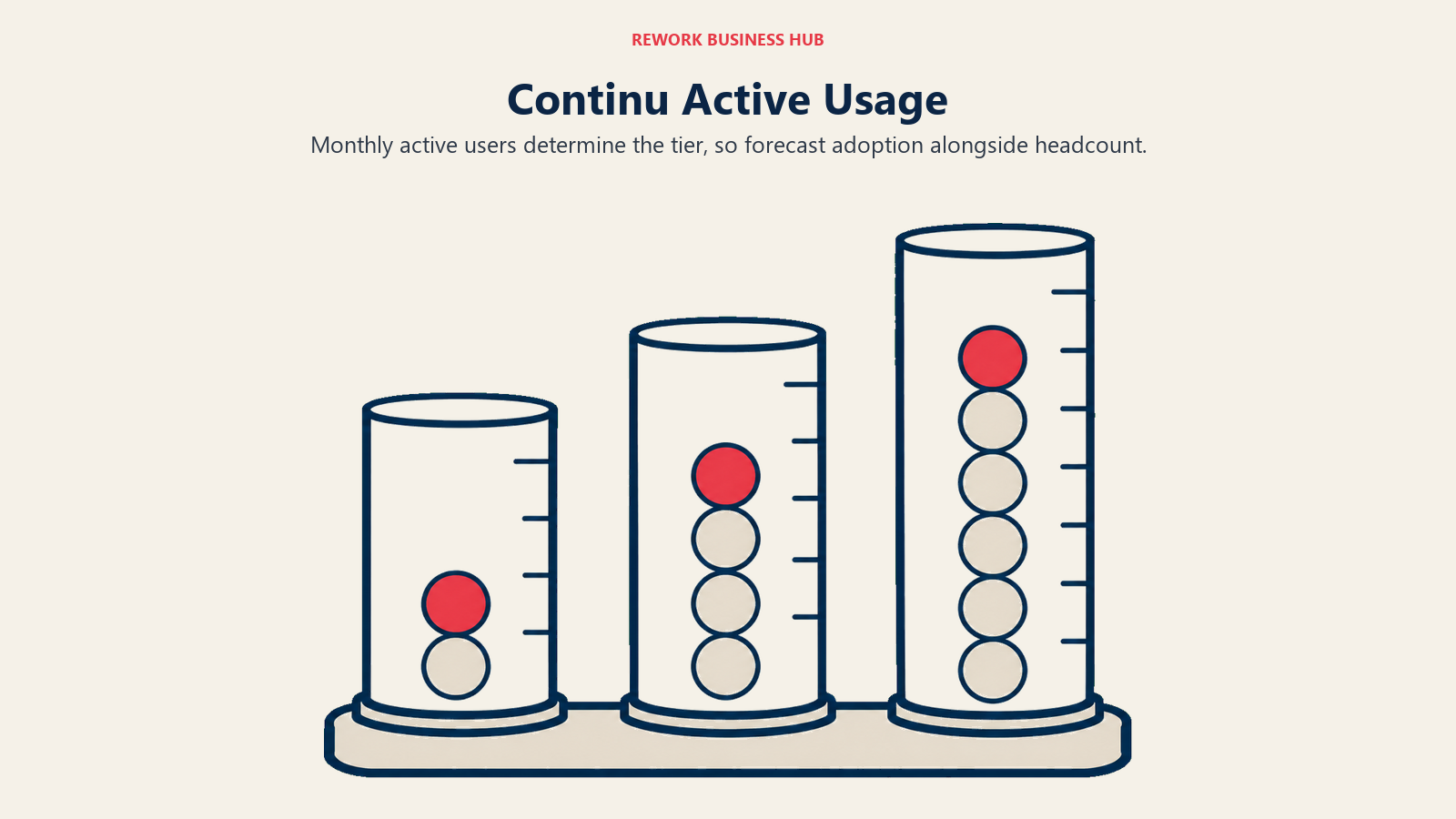 REWORK BUSINESS HUB

Continu Active Usage

Monthly active users determine the tier, so forecast adoption alongside headcount.